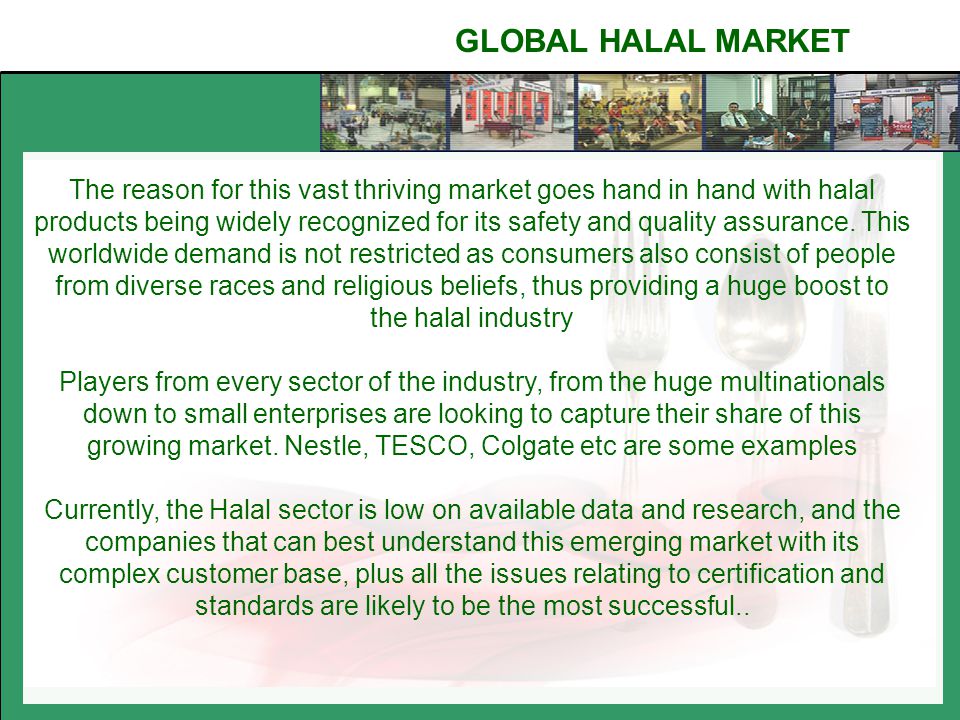 GLOBAL HALAL MARKET

The reason for this vast thriving market goes hand in hand with halal products being widely recognized for its safety and quality assurance. This worldwide demand is not restricted as consumers also consist of people from diverse races and religious beliefs, thus providing a huge boost to the halal industry

Players from every sector of the industry, from the huge multinationals down to small enterprises are looking to capture their share of this growing market. Nestle, TESCO, Colgate etc are some examples

Currently, the Halal sector is low on available data and research, and the companies that can best understand this emerging market with its complex customer base, plus all the issues relating to certification and standards are likely to be the most successful..